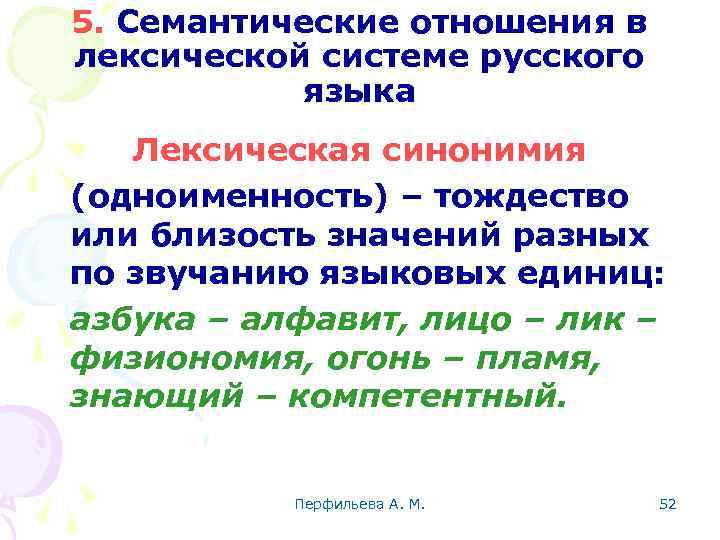 5. Семантические отношения в лексической системе русского языка

Лексическая синонимия

(одноименность) – тождество или близость значений разных по звучанию языковых единиц:

азбука – алфавит, лицо – лик – физиономия, огонь – пламя, знающий – компетентный.

Перфильева А. М.

52